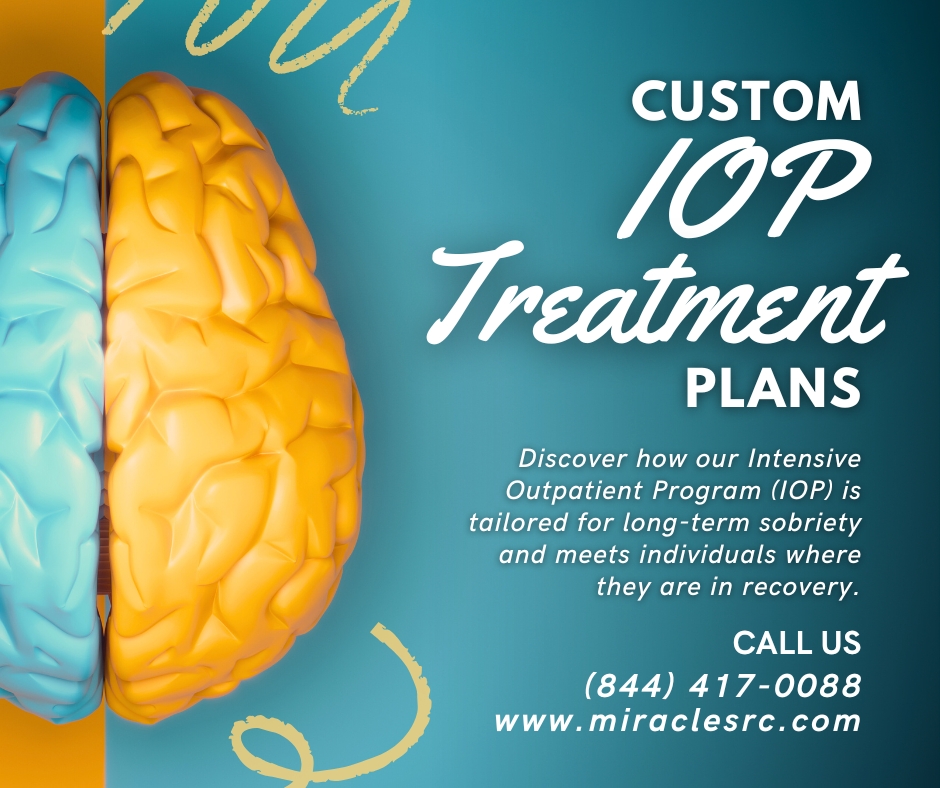 CUSTOM
IOP
Treatment
PLANS

Discover how our Intensive Outpatient Program (IOP) is tailored for long-term sobriety and meets individuals where they are in recovery.

CALL US
(844) 417-0088
www.miraclesrc.com